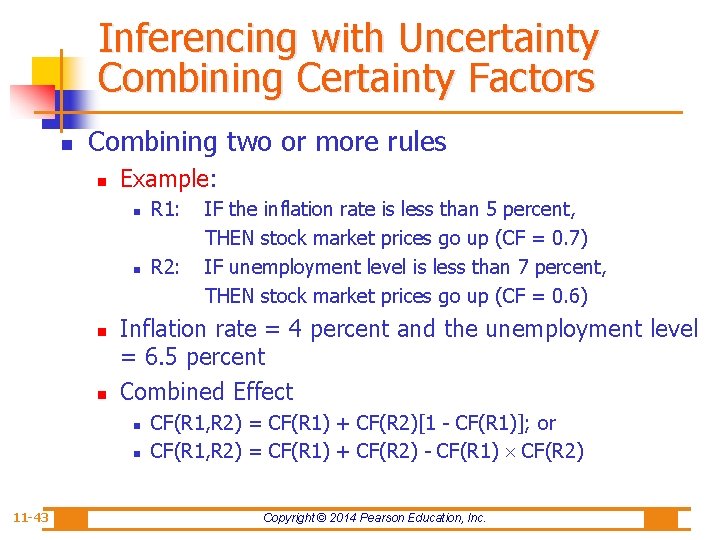 Inferencing with Uncertainty
Combining Certainty Factors

Combining two or more rules

Example:

R1: IF the inflation rate is less than 5 percent, THEN stock market prices go up (CF = 0.7)

R2: IF unemployment level is less than 7 percent, THEN stock market prices go up (CF = 0.6)

Inflation rate = 4 percent and the unemployment level = 6.5 percent

Combined Effect

CF(R1,R2) = CF(R1) + CF(R2)[1 - CF(R1)]; or

CF(R1,R2) = CF(R1) + CF(R2) - CF(R1) $\times$ CF(R2)

11-43

Copyright © 2014 Pearson Education, Inc.